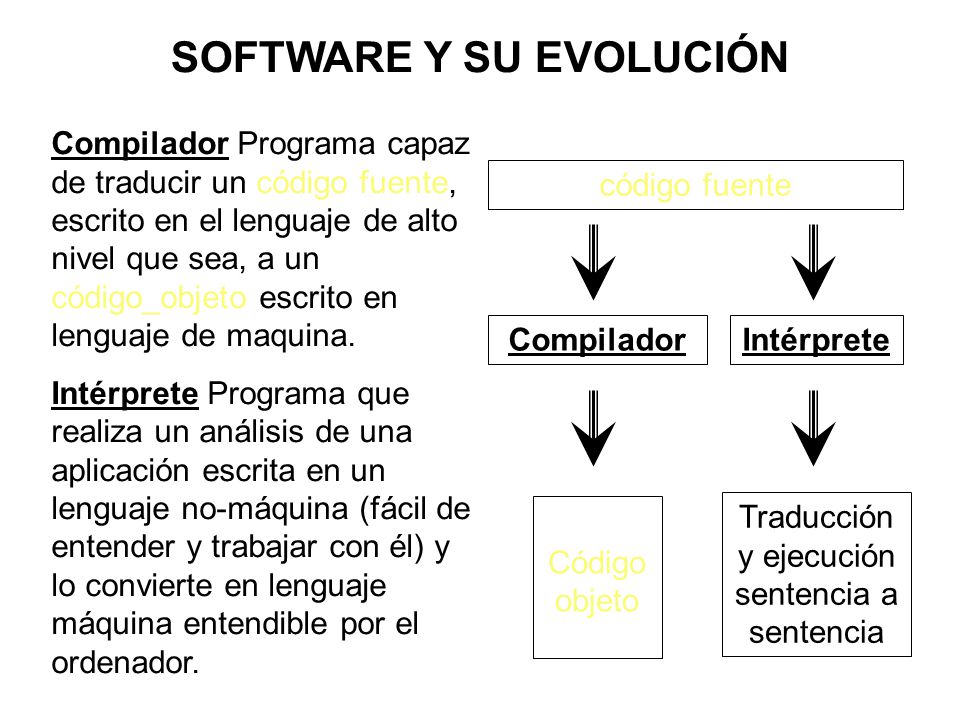 SOFTWARE Y SU EVOLUCIÓN

Compilador Programa capaz de traducir un código fuente, escrito en el lenguaje de alto nivel que sea, a un código_objeto escrito en lenguaje de maquina.

Intérprete Programa que realiza un análisis de una aplicación escrita en un lenguaje no-máquina (fácil de entender y trabajar con él) y lo convierte en lenguaje máquina entendible por el ordenador.

código fuente

Compilador

Intérprete

Código objeto

Traducción y ejecución sentencia a sentencia